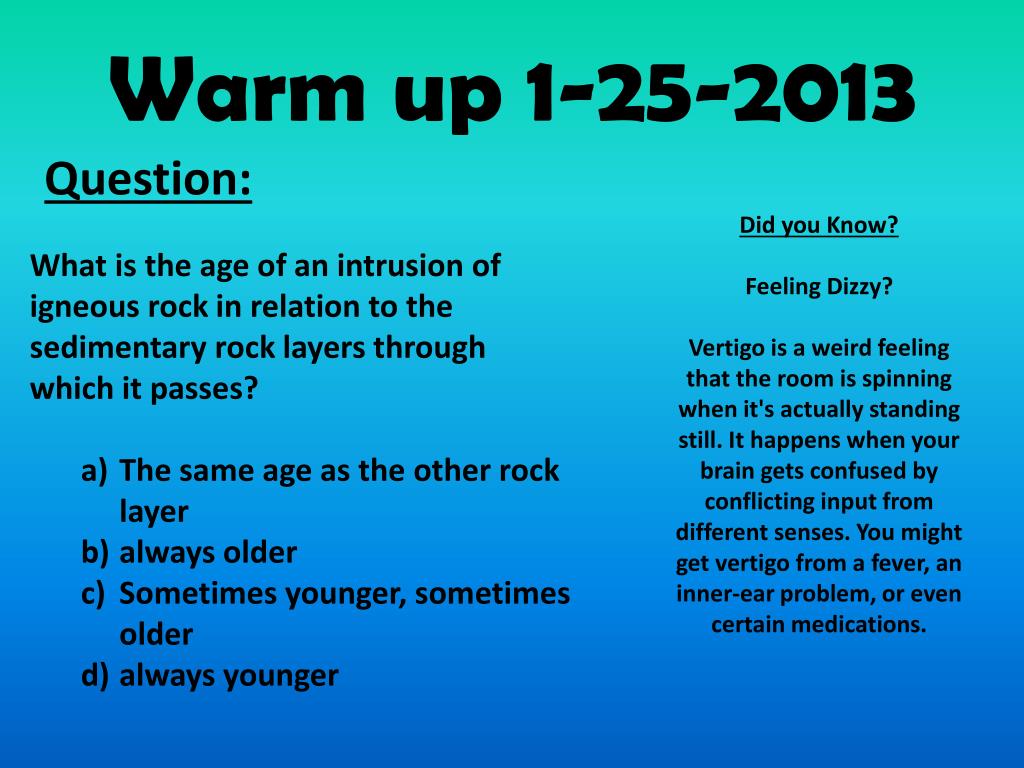 Warm up 1-25-2013

Question:

What is the age of an intrusion of igneous rock in relation to the sedimentary rock layers through which it passes?

a) The same age as the other rock layer
b) always older
c) Sometimes younger, sometimes older
d) always younger

Did you Know?

Feeling Dizzy?

Vertigo is a weird feeling that the room is spinning when it's actually standing still. It happens when your brain gets confused by conflicting input from different senses. You might get vertigo from a fever, an inner-ear problem, or even certain medications.